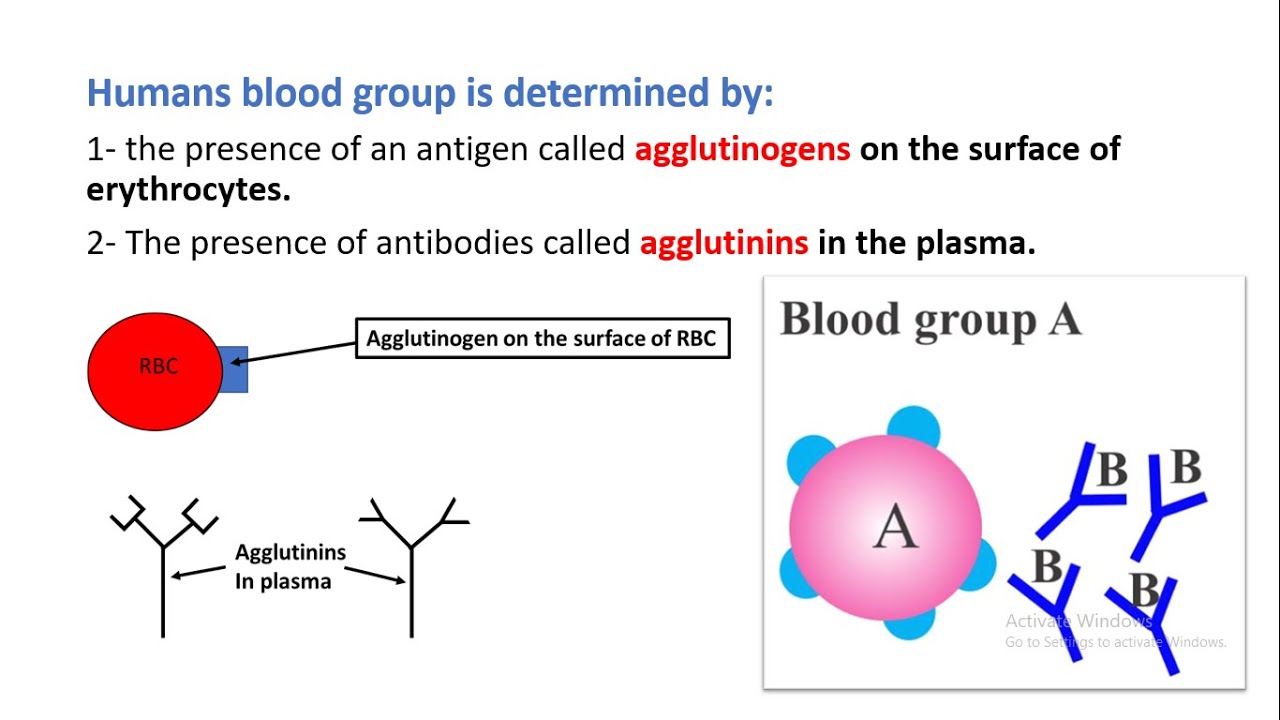 Humans blood group is determined by:

1- the presence of an antigen called agglutinogens on the surface of erythrocytes.

2- The presence of antibodies called agglutinins in the plasma.

RBC

Agglutinogen on the surface of RBC

Agglutinins In plasma

Blood group A

A

B B B B

Activate Windows
Go to Settings to activate Windows.